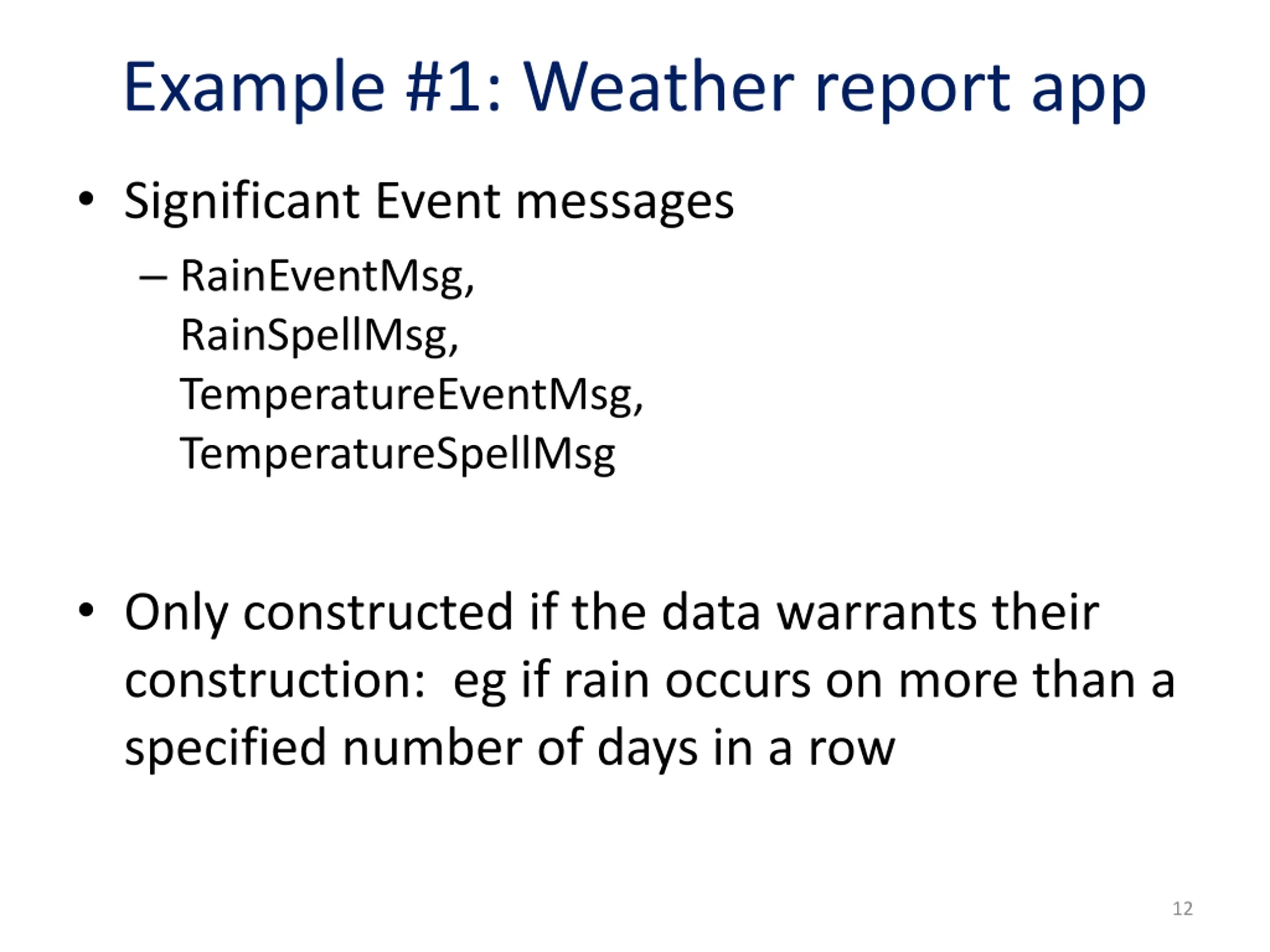 Example #1: Weather report app

• Significant Event messages
– RainEventMsg, RainSpellMsg, TemperatureEventMsg, TemperatureSpellMsg

• Only constructed if the data warrants their construction: eg if rain occurs on more than a specified number of days in a row

12